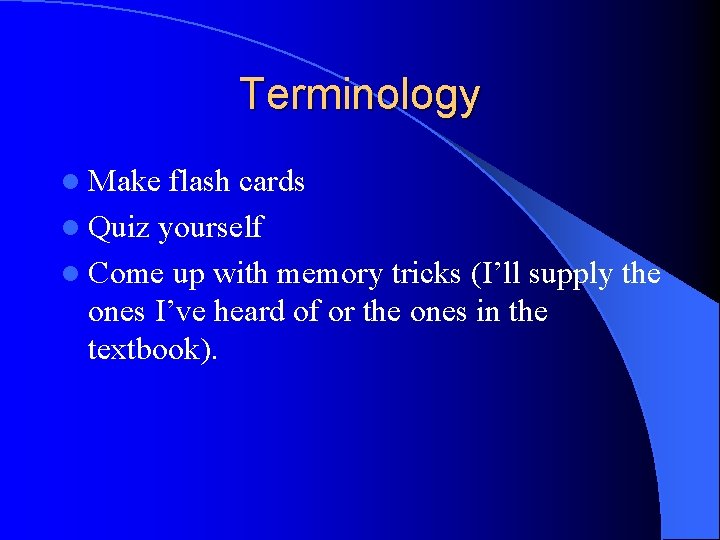 Terminology

- Make flash cards
- Quiz yourself
- Come up with memory tricks (I’ll supply the ones I’ve heard of or the ones in the textbook).